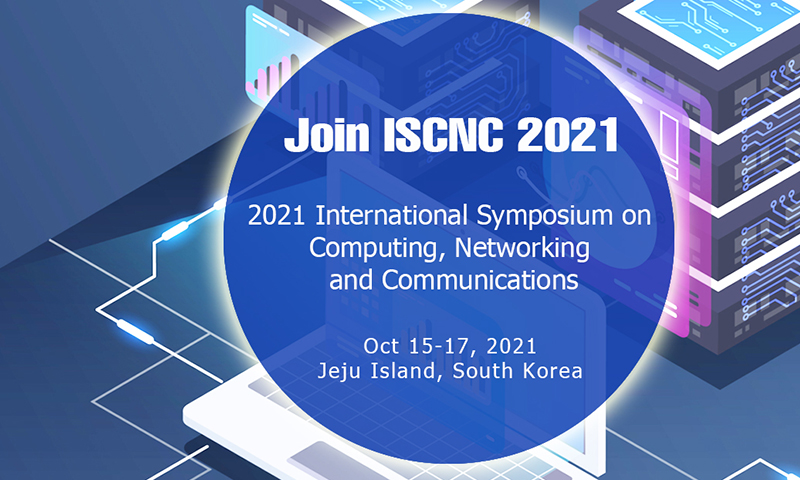 Join ISCNC 2021

2021 International Symposium on Computing, Networking and Communications

Oct 15-17, 2021
Jeju Island, South Korea